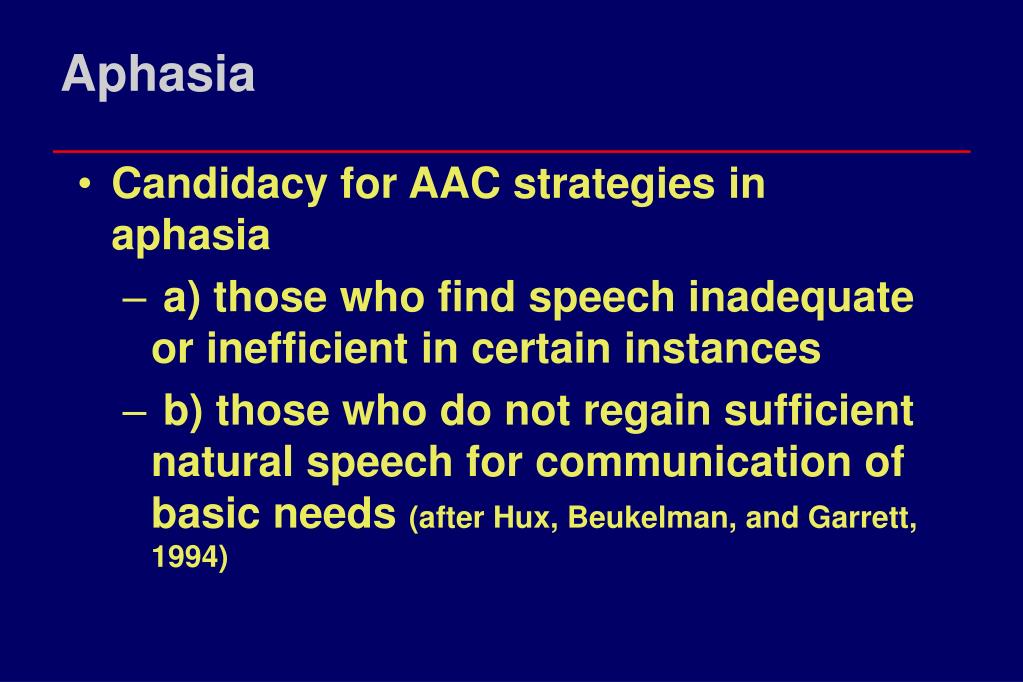 Aphasia

• Candidacy for AAC strategies in aphasia

– a) those who find speech inadequate or inefficient in certain instances

– b) those who do not regain sufficient natural speech for communication of basic needs (after Hux, Beukelman, and Garrett, 1994)